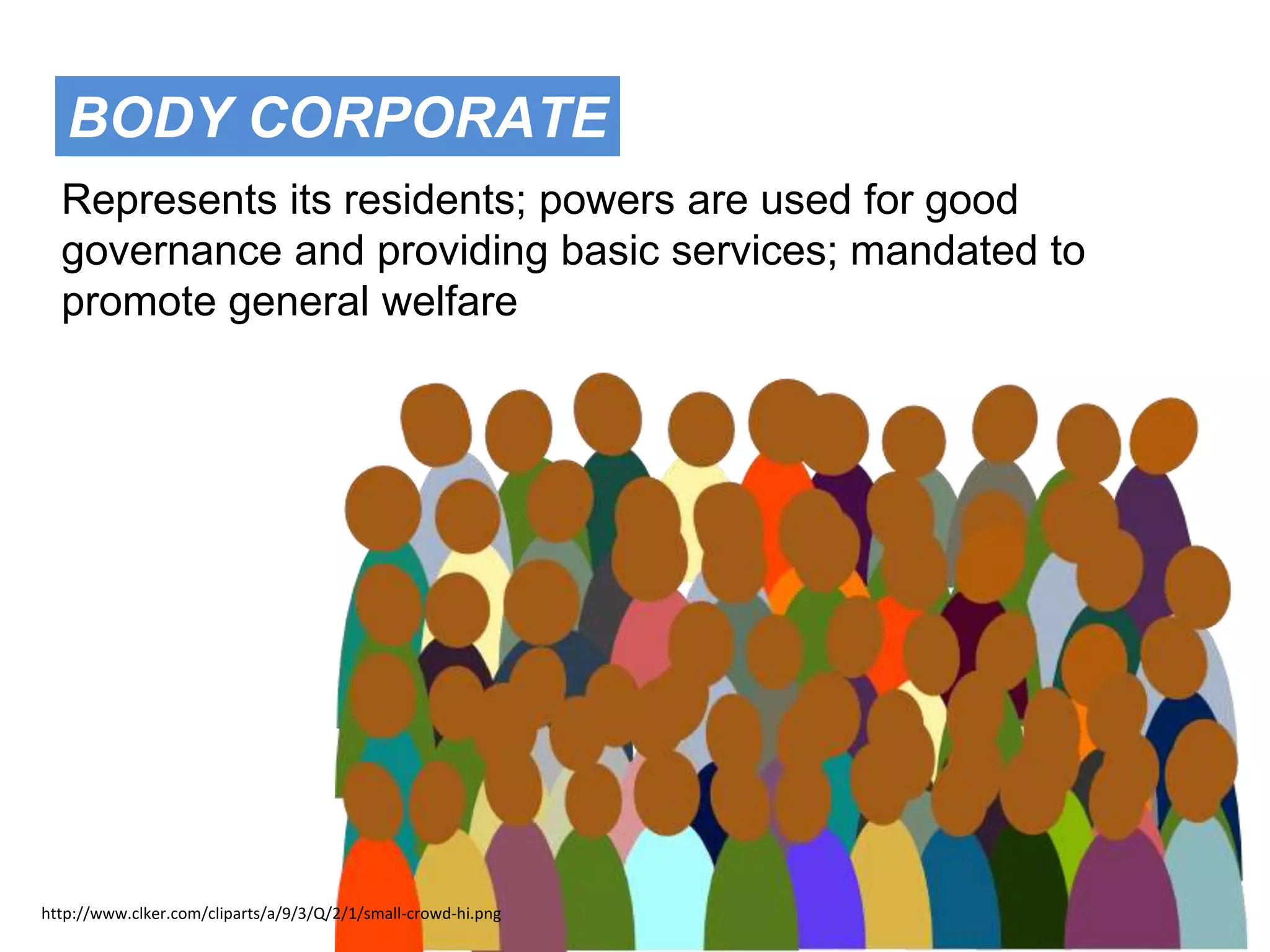 BODY CORPORATE

Represents its residents; powers are used for good governance and providing basic services; mandated to promote general welfare

http://www.clker.com/cliparts/a/9/3/Q/2/1/small-crowd-hi.png